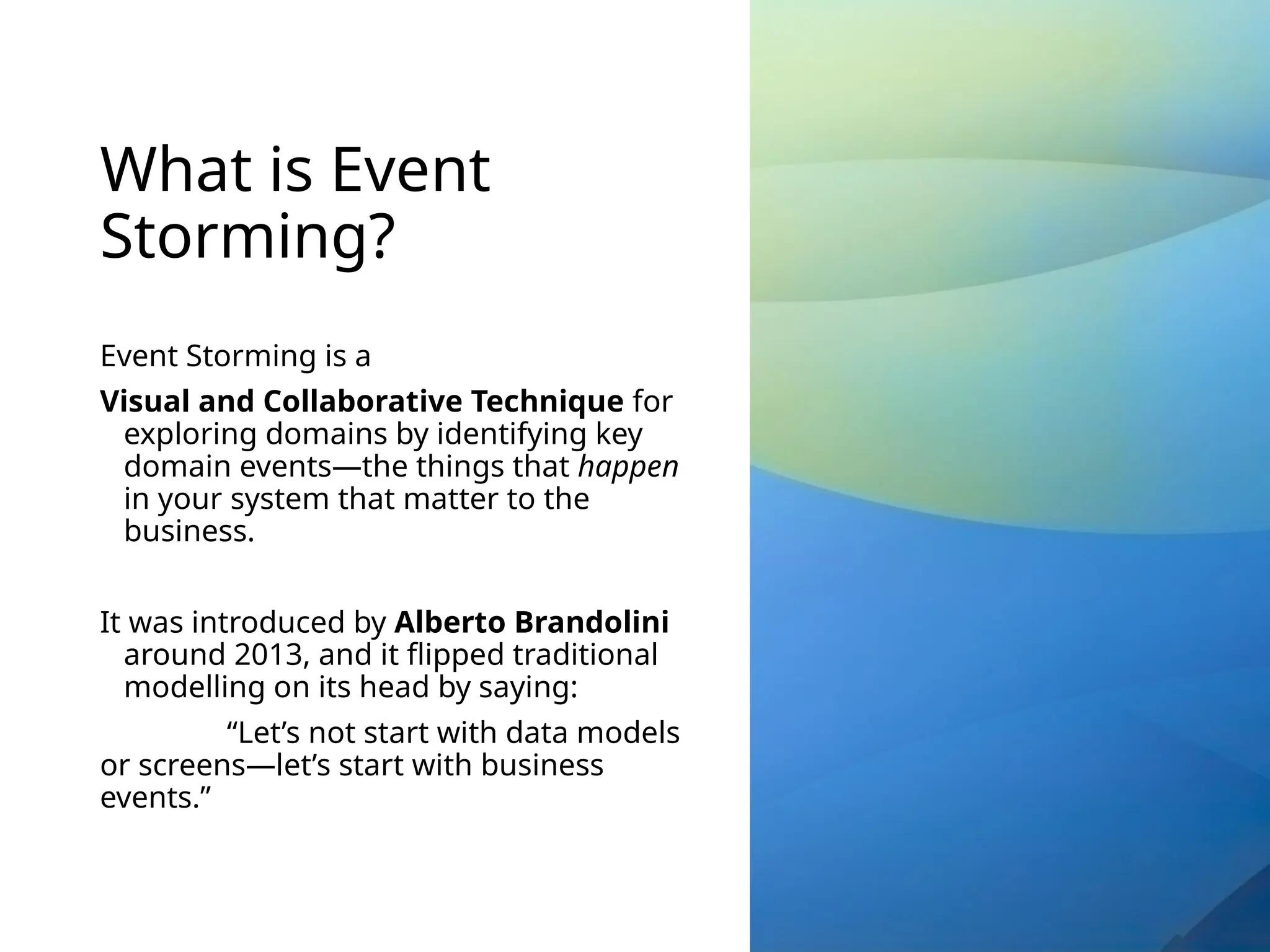 What is Event Storming?

Event Storming is a

Visual and Collaborative Technique for exploring domains by identifying key domain events—the things that happen in your system that matter to the business.

It was introduced by Alberto Brandolini around 2013, and it flipped traditional modelling on its head by saying:

“Let’s not start with data models or screens—let’s start with business events.”